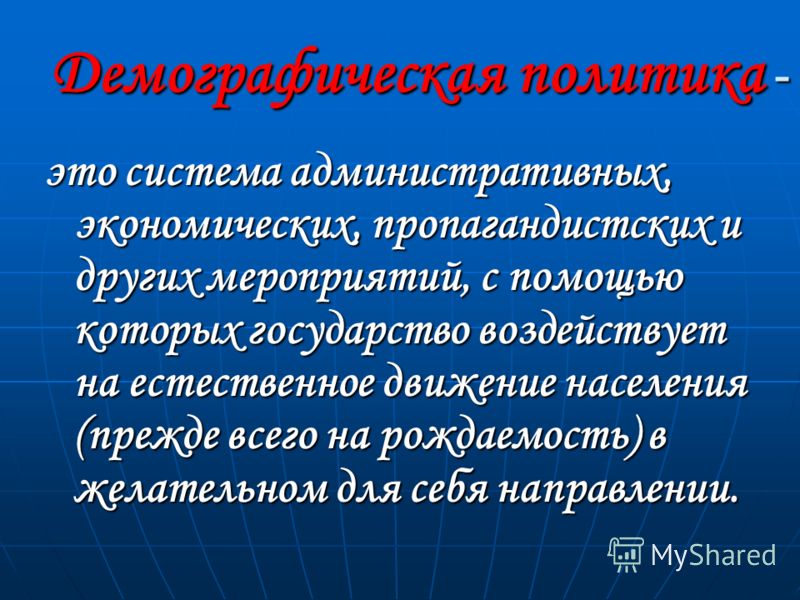 Демографическая политика -

это система административных, экономических, пропагандистских и других мероприятий, с помощью которых государство воздействует на естественное движение населения (прежде всего на рождаемость) в желательном для себя направлении.

MyShared